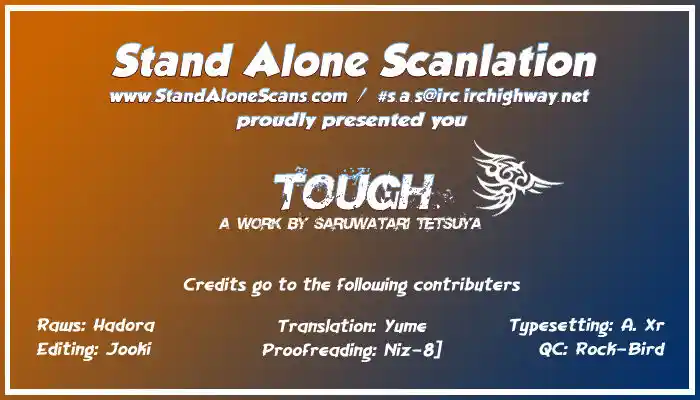 Stand Alone Scanlation
www.StandAloneScans.com / #s.a.s@irc.irchighway.net
proudly presented you

TOUGH
A WORK BY SARUWATARI TETSUYA

Credits go to the following contributers

Raws: Hadora
Editing: Jooki

Translation: Yume
Proofreading: Niz-8]

Typesetting: A. Xr
QC: Rock-Bird